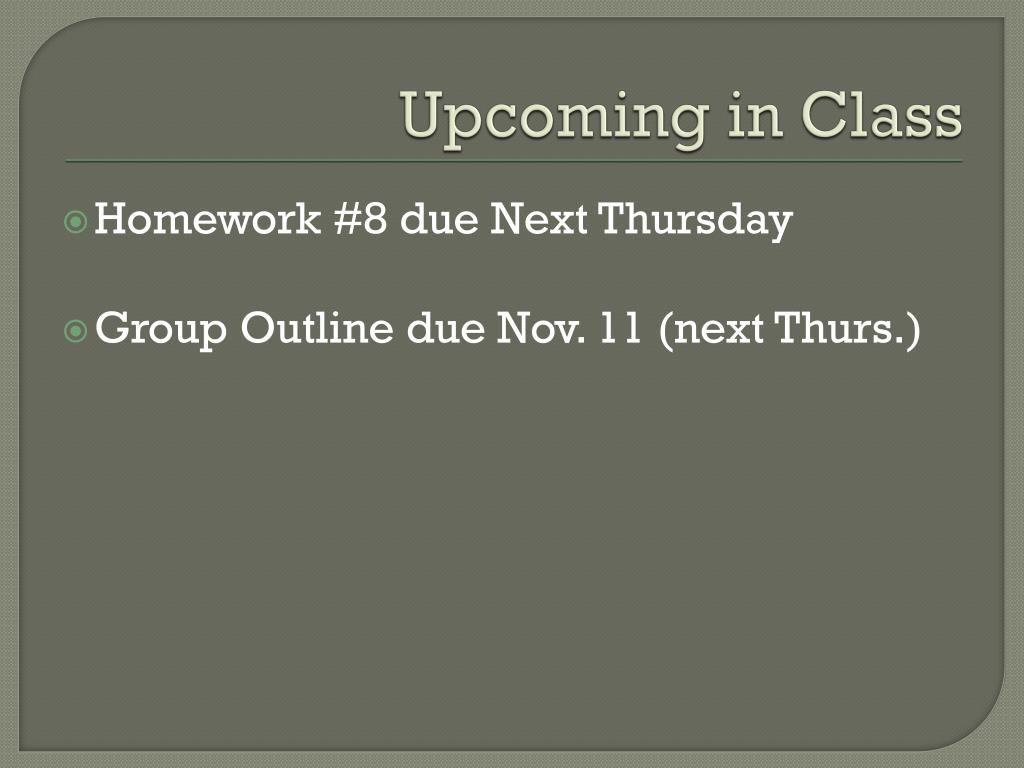 Upcoming in Class

Homework #8 due Next Thursday

Group Outline due Nov. 11 (next Thurs.)